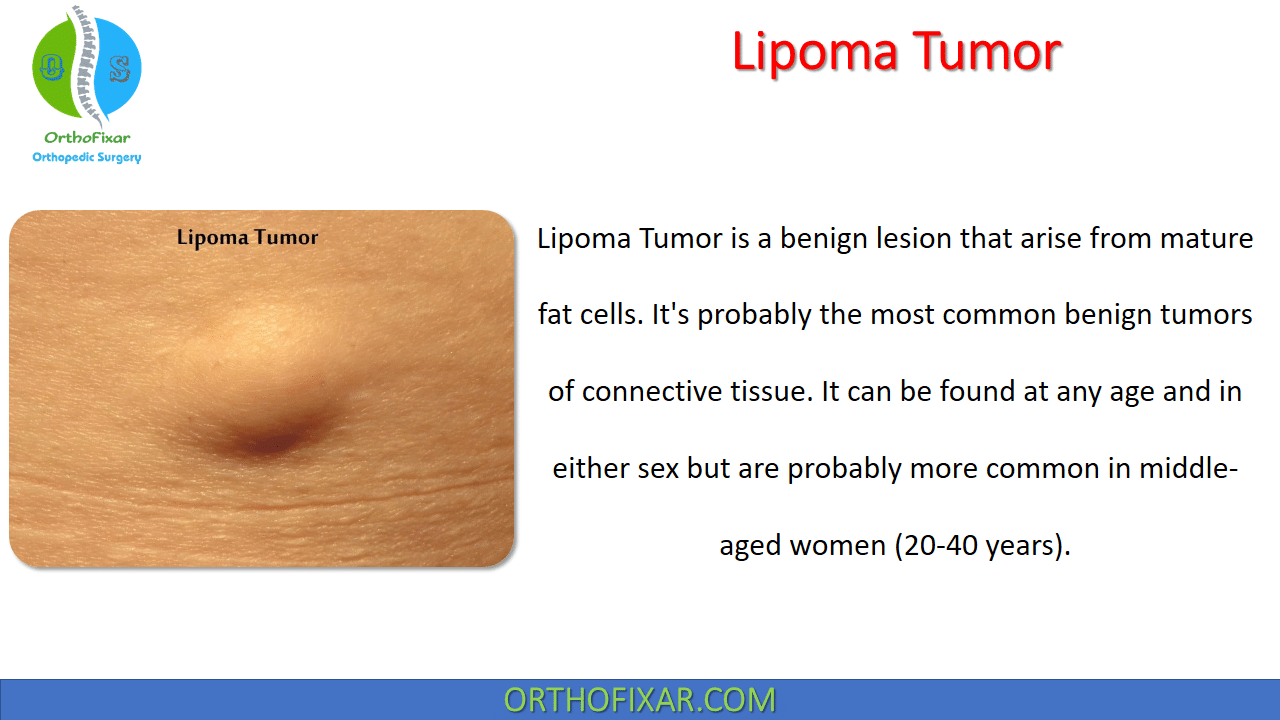 O S

OrthoFixar
Orthopedic Surgery

Lipoma Tumor

Lipoma Tumor

Lipoma Tumor is a benign lesion that arise from mature fat cells. It's probably the most common benign tumors of connective tissue. It can be found at any age and in either sex but are probably more common in middle-aged women (20-40 years).

ORTHOFIXAR.COM